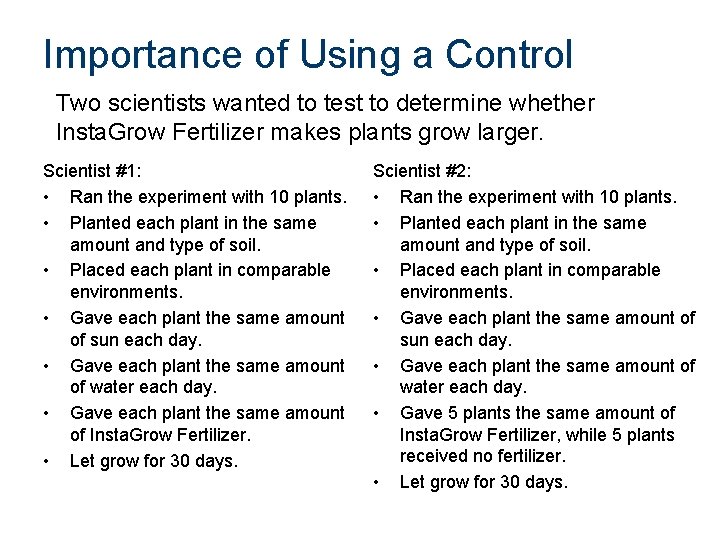 Importance of Using a Control

Two scientists wanted to test to determine whether InstaGrow Fertilizer makes plants grow larger.

Scientist #1:
• Ran the experiment with 10 plants.
• Planted each plant in the same amount and type of soil.
• Placed each plant in comparable environments.
• Gave each plant the same amount of sun each day.
• Gave each plant the same amount of water each day.
• Gave each plant the same amount of InstaGrow Fertilizer.
• Let grow for 30 days.

Scientist #2:
• Ran the experiment with 10 plants.
• Planted each plant in the same amount and type of soil.
• Placed each plant in comparable environments.
• Gave each plant the same amount of sun each day.
• Gave each plant the same amount of water each day.
• Gave 5 plants the same amount of InstaGrow Fertilizer, while 5 plants received no fertilizer.
• Let grow for 30 days.